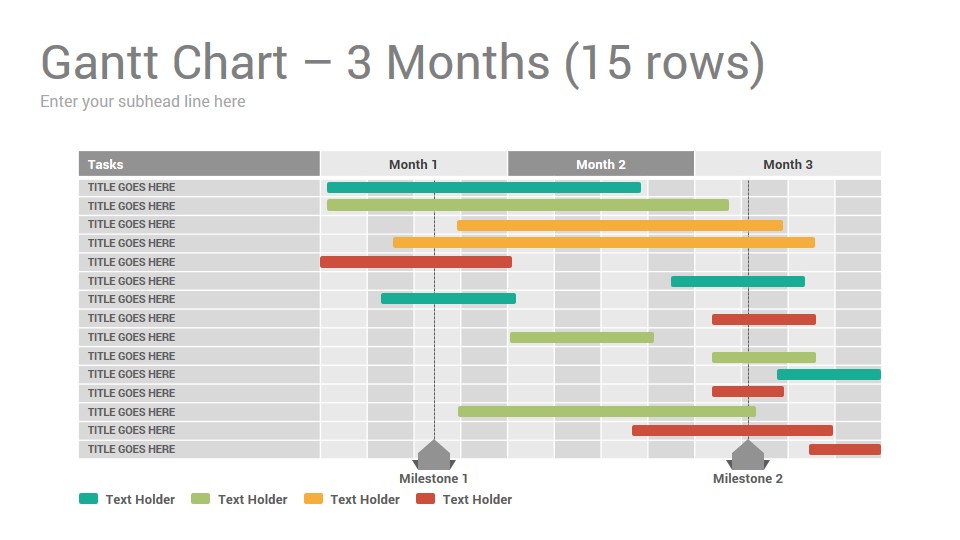 Gantt Chart – 3 Months (15 rows)

Enter your subhead line here

| Tasks | Month 1 | Month 2 | Month 3 |
|---|---|---|---|
| TITLE GOES HERE | | | |
| TITLE GOES HERE | | | |
| TITLE GOES HERE | | | |
| TITLE GOES HERE | | | |
| TITLE GOES HERE | | | |
| TITLE GOES HERE | | | |
| TITLE GOES HERE | | | |
| TITLE GOES HERE | | | |
| TITLE GOES HERE | | | |
| TITLE GOES HERE | | | |
| TITLE GOES HERE | | | |
| TITLE GOES HERE | | | |
| TITLE GOES HERE | | | |
| TITLE GOES HERE | | | |
| TITLE GOES HERE | | | |

Milestone 1

Milestone 2

Text Holder
Text Holder
Text Holder
Text Holder